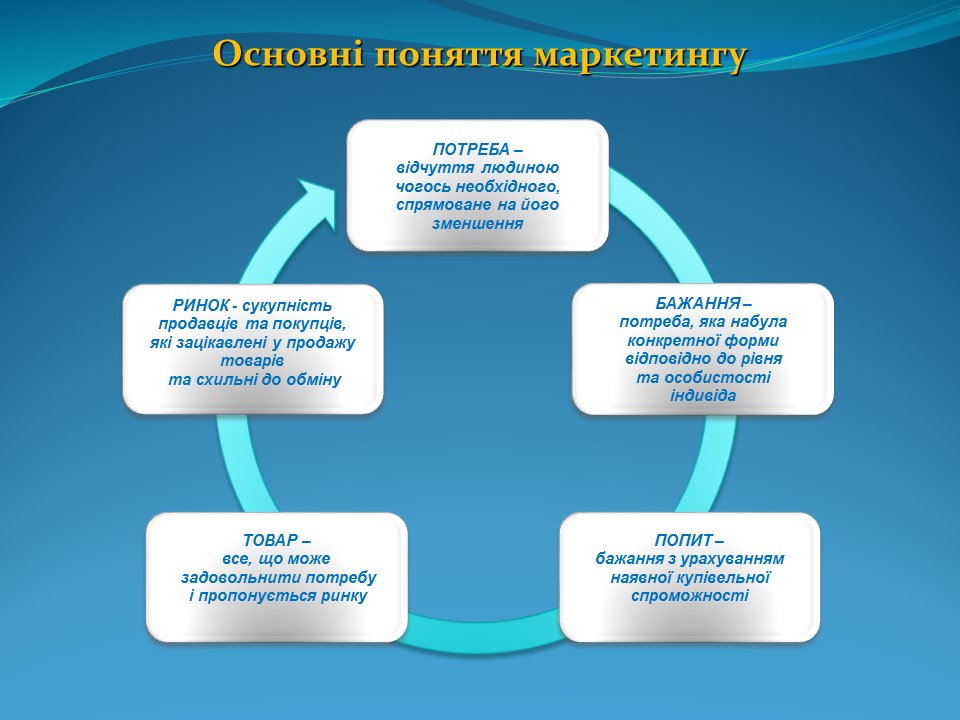 Основні поняття маркетингу

ПОТРЕБА – відчуття людиною чогось необхідного, спрямоване на його зменшення

БАЖАННЯ – потреба, яка набула конкретної форми відповідно до рівня та особистості індивіда

ПОПИТ – бажання з урахуванням наявної купівельної спроможності

ТОВАР – все, що може задовольнити потребу і пропонується ринку

РИНОК - сукупність продавців та покупців, які зацікавлені у продажу товарів та схильні до обміну